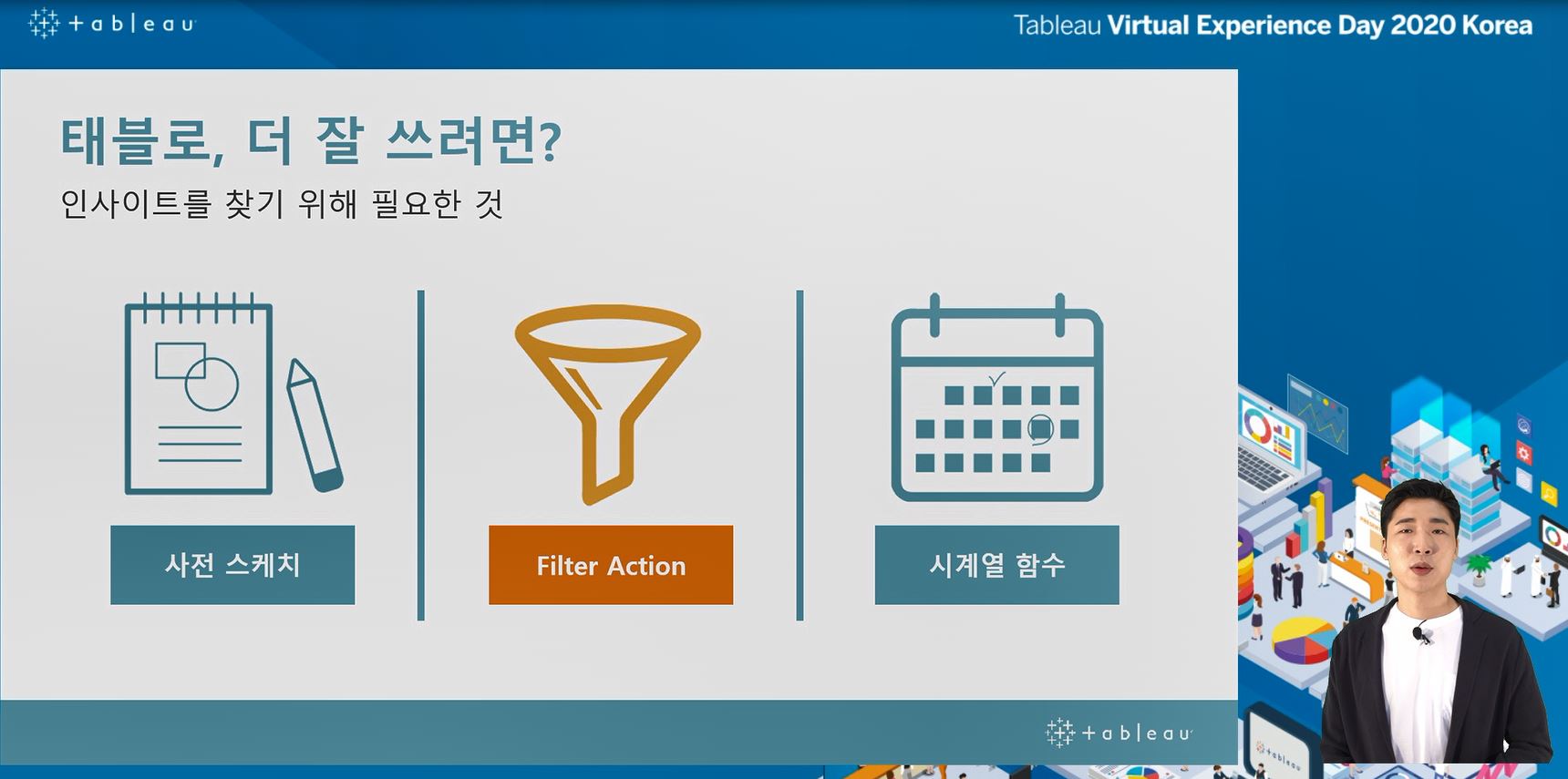 + a b l e a u

Tableau Virtual Experience Day 2020 Korea

태블로, 더 잘 쓰려면?

인사이트를 찾기 위해 필요한 것

사전 스케치

Filter Action

시계열 함수

+ a b l e a u